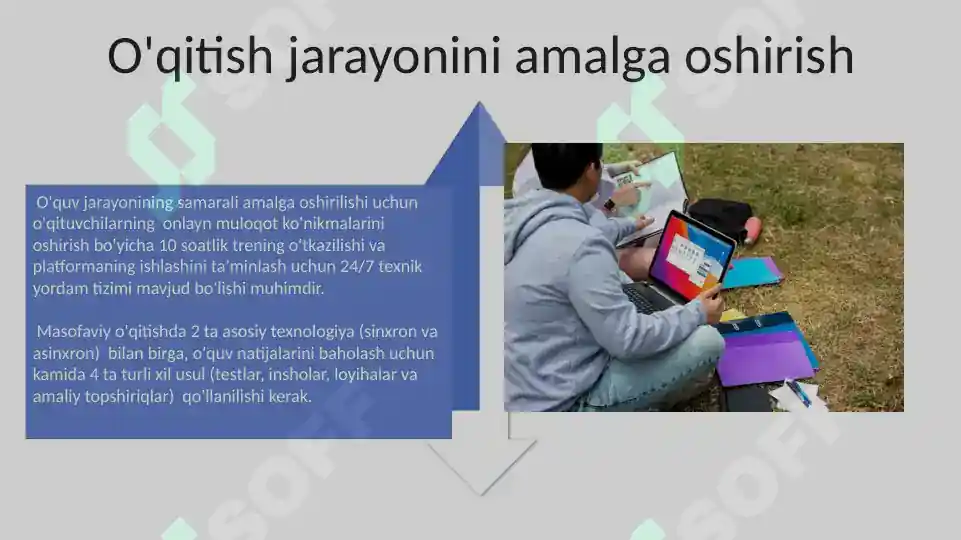 O'qitish jarayonini amalga oshirish

O'quv jarayonining samarali amalga oshirilishi uchun o'qituvchilarning onlayn muloqot ko'nikmalarini oshirish bo'yicha 10 soatlik trening o'tkazilishi va platformaning ishlashini ta'minlash uchun 24/7 texnik yordam tizimi mavjud bo'lishi muhimdir.

Masofaviy o'qitishda 2 ta asosiy texnologiya (sinxron va asinxron) bilan birga, o'quv natijalarini baholash uchun kamida 4 ta turli xil usul (testlar, insholar, loyihalar va amaliy topshiriqlar) qo'llanilishi kerak.

SOFT SOFT